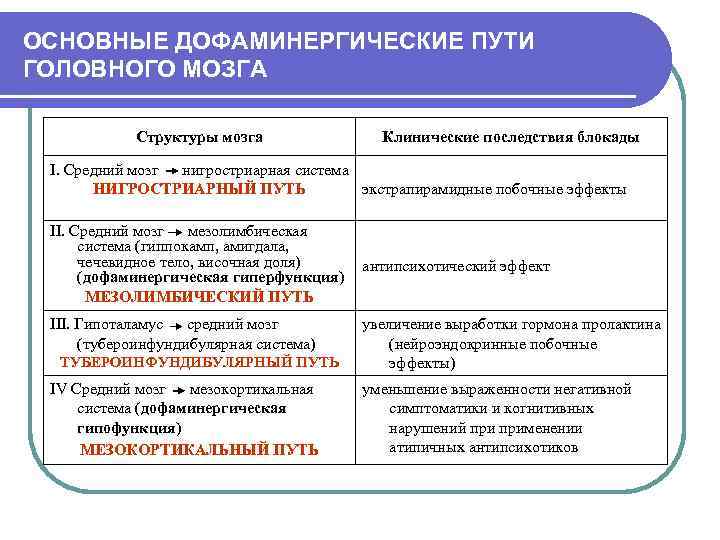 ОСНОВНЫЕ ДОФАМИНЕРГИЧЕСКИЕ ПУТИ ГОЛОВНОГО МОЗГА

| Структуры мозга | Клинические последствия блокады |
|---|---|
| I. Средний мозг → нигростриарная система НИГРОСТРИАРНЫЙ ПУТЬ | экстрапирамидные побочные эффекты |
| II. Средний мозг → мезолимбическая система (гиппокамп, амигдала, чечевидное тело, височная доля) (дофаминергическая гиперфункция) МЕЗОЛИМБИЧЕСКИЙ ПУТЬ | антипсихотический эффект |
| III. Гипоталамус → средний мозг (тубероинфундибулярная система) ТУБЕРОИНФУНДИБУЛЯРНЫЙ ПУТЬ | увеличение выработки гормона пролактина (нейроэндокринные побочные эффекты) |
| IV Средний мозг → мезокортикальная система (дофаминергическая гипофункция) МЕЗОКОРТИКАЛЬНЫЙ ПУТЬ | уменьшение выраженности негативной симптоматики и когнитивных нарушений при применении атипичных антипсихотиков |